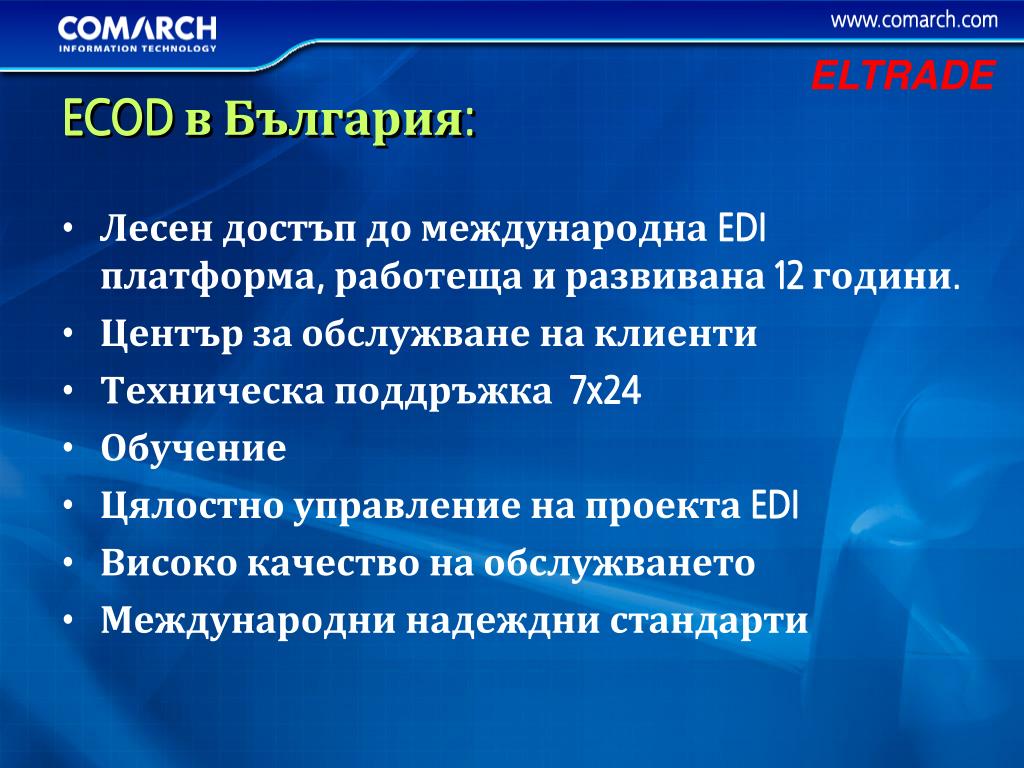 COMARCH
INFORMATION TECHNOLOGY

www.comarch.com

ELTRADE

ECOD в България:

• Лесен достъп до международна EDI платформа, работеща и развивана 12 години.
• Център за обслужване на клиенти
• Техническа поддръжка 7x24
• Обучение
• Цялостно управление на проекта EDI
• Високо качество на обслужването
• Международни надеждни стандарти